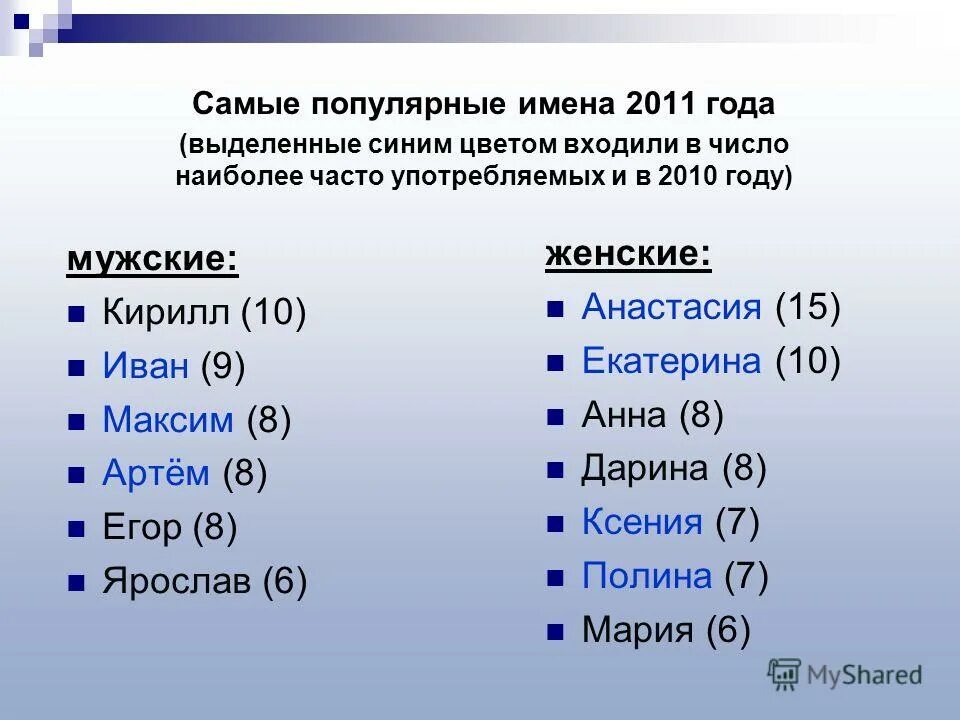 Самые популярные имена 2011 года
(выделенные синим цветом входили в число наиболее часто употребляемых и в 2010 году)

мужские:
- Кирилл (10)
- Иван (9)
- Максим (8)
- Артём (8)
- Егор (8)
- Ярослав (6)

женские:
- Анастасия (15)
- Екатерина (10)
- Анна (8)
- Дарина (8)
- Ксения (7)
- Полина (7)
- Мария (6)

MyShared